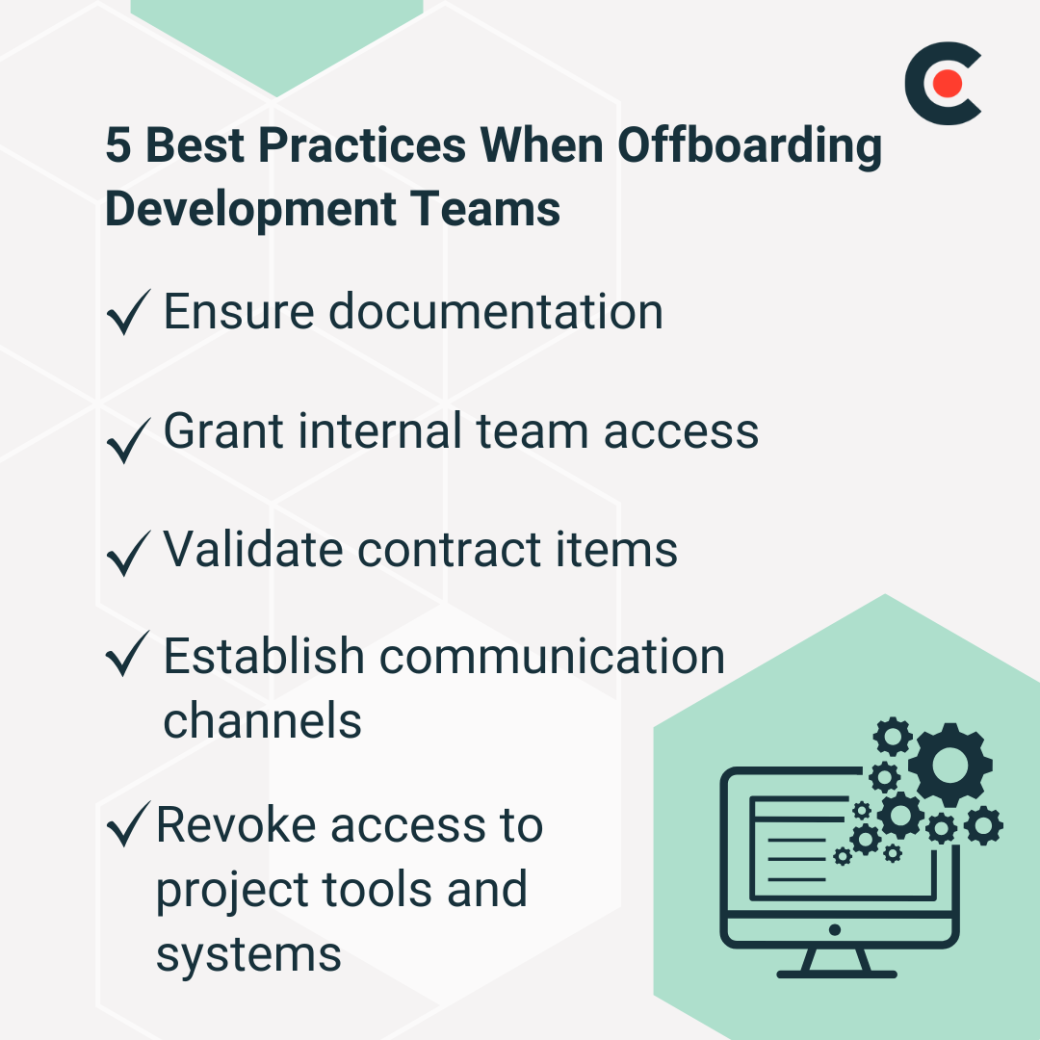 5 Best Practices When Offboarding Development Teams

✓ Ensure documentation

✓ Grant internal team access

✓ Validate contract items

✓ Establish communication channels

✓ Revoke access to project tools and systems